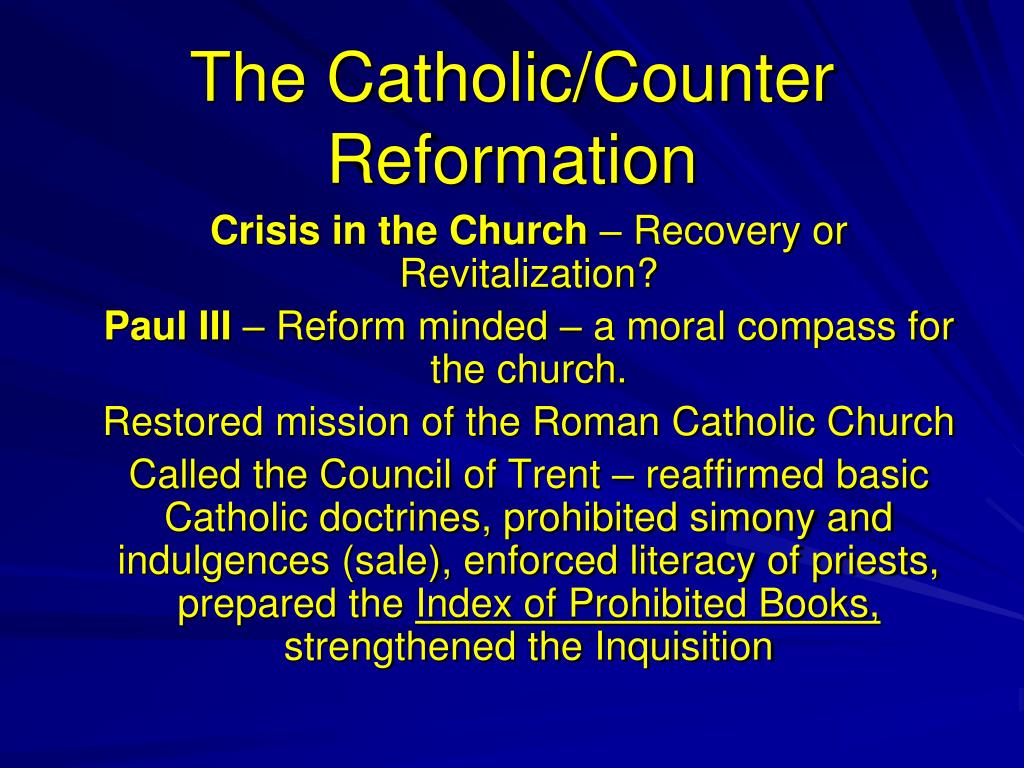 The Catholic/Counter Reformation

Crisis in the Church – Recovery or Revitalization?

Paul III – Reform minded – a moral compass for the church.

Restored mission of the Roman Catholic Church

Called the Council of Trent – reaffirmed basic Catholic doctrines, prohibited simony and indulgences (sale), enforced literacy of priests, prepared the Index of Prohibited Books, strengthened the Inquisition